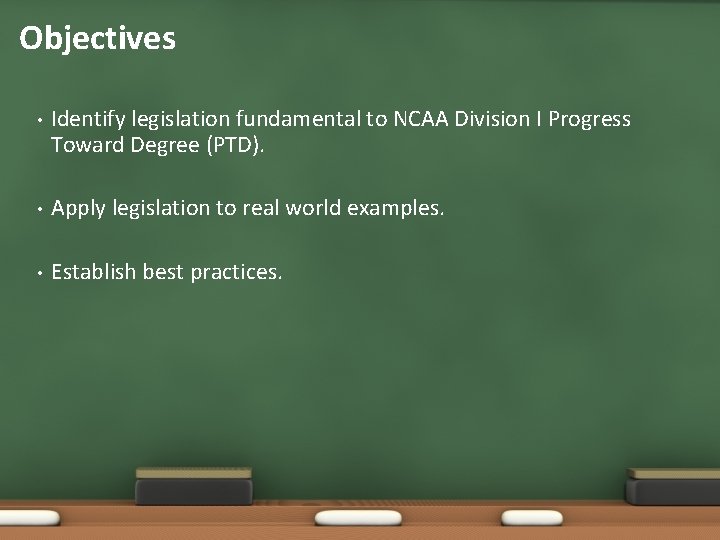 Objectives

• Identify legislation fundamental to NCAA Division I Progress Toward Degree (PTD).

• Apply legislation to real world examples.

• Establish best practices.